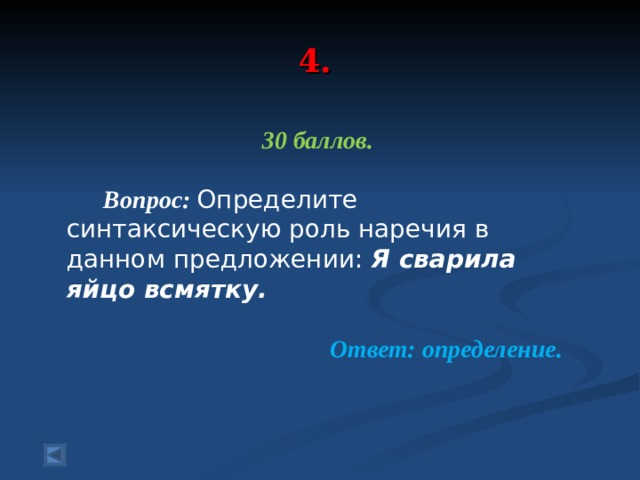 4.

30 баллов.

Вопрос: Определите синтаксическую роль наречия в данном предложении: Я сварила яйцо всмятку.

Ответ: определение.